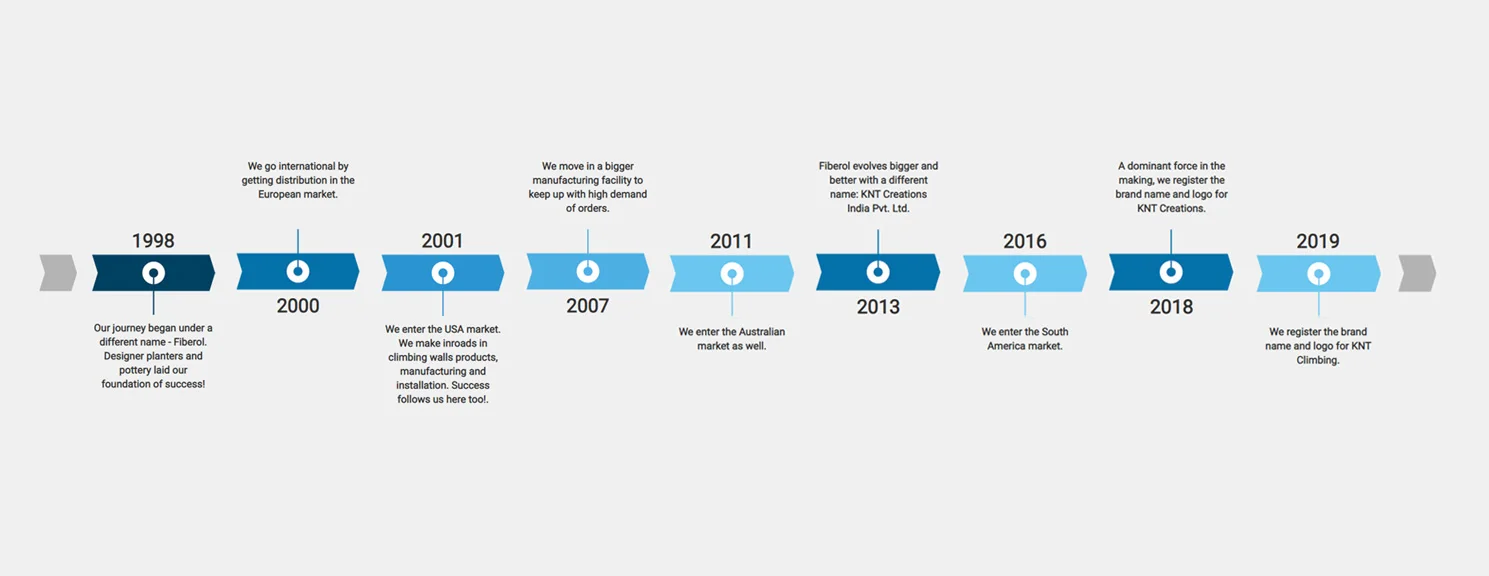 1998

Our journey began under a different name - Fiberol. Designer planters and pottery laid our foundation of success!

We go international by getting distribution in the European market.

2000

2001

We enter the USA market. We make inroads in climbing walls products, manufacturing and installation. Success follows us here too!.

We move in a bigger manufacturing facility to keep up with high demand of orders.

2007

2011

We enter the Australian market as well.

Fiberol evolves bigger and better with a different name: KNT Creations India Pvt. Ltd.

2013

2016

We enter the South America market.

A dominant force in the making, we register the brand name and logo for KNT Creations.

2018

2019

We register the brand name and logo for KNT Climbing.